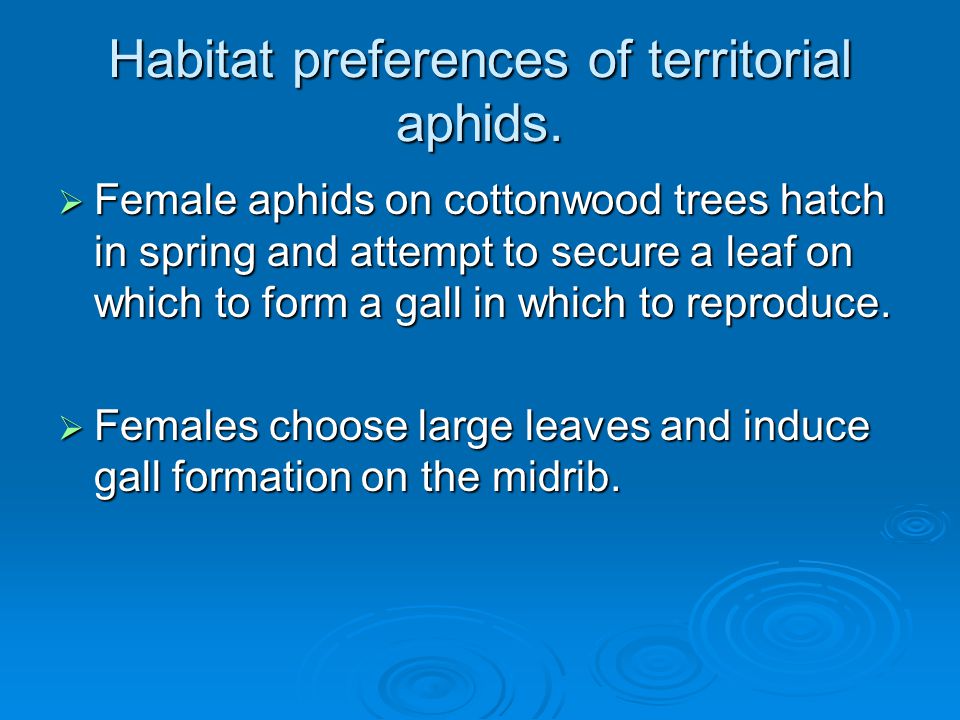 Habitat preferences of territorial aphids.

➢ Female aphids on cottonwood trees hatch in spring and attempt to secure a leaf on which to form a gall in which to reproduce.

➢ Females choose large leaves and induce gall formation on the midrib.